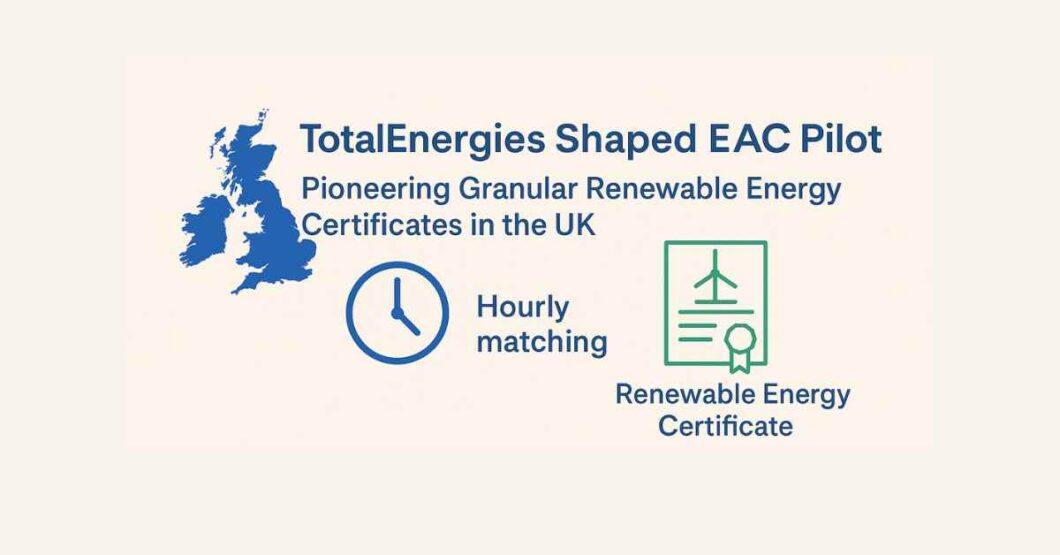 TotalEnergies Shaped EAC Pilot

Pioneering Granular Renewable Energy Certificates in the UK

Hourly matching

Renewable Energy Certificate